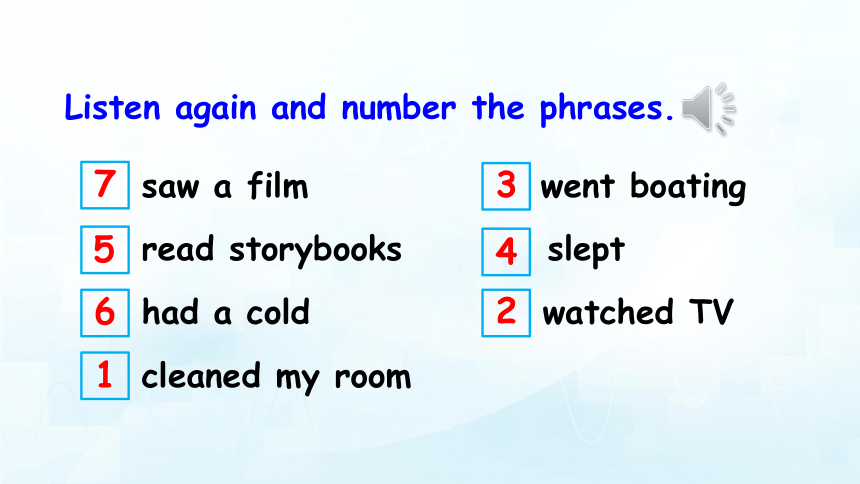 Listen again and number the phrases.

7 saw a film

5 read storybooks

6 had a cold

1 cleaned my room

3 went boating

4 slept

2 watched TV